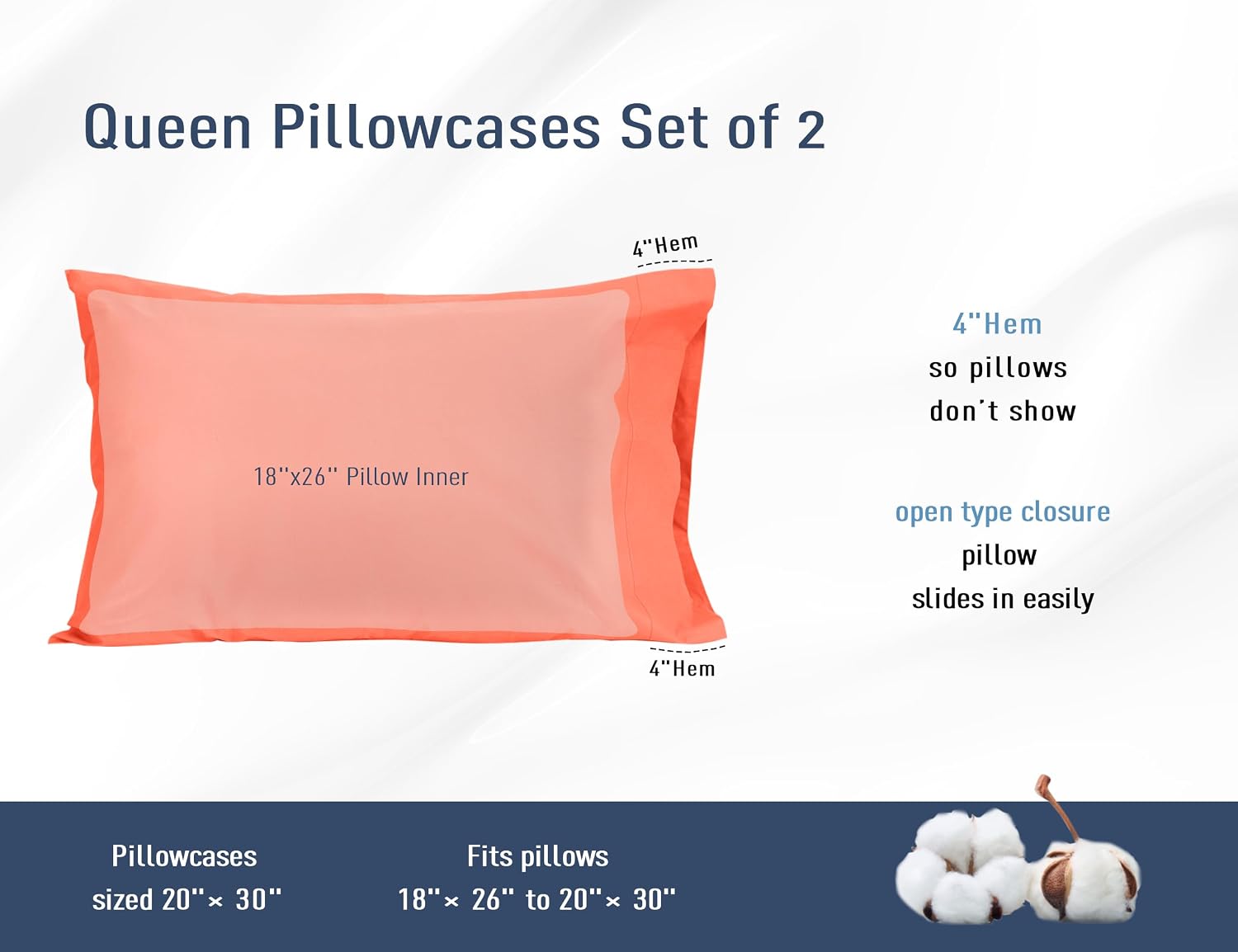 Queen Pillowcases Set of 2

4"Hem

18"x26" Pillow Inner

4"Hem

4"Hem
so pillows
don't show

open type closure
pillow
slides in easily

Pillowcases
sized 20"× 30"

Fits pillows
18"× 26" to 20"× 30"